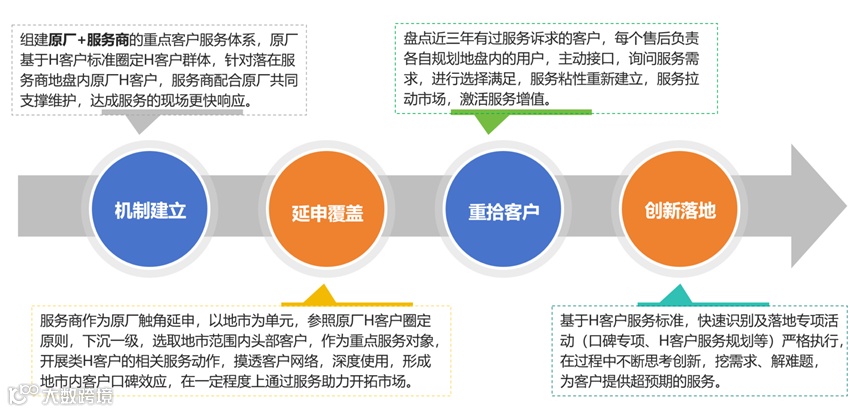 组建原厂+服务商的重点客户服务体系，原厂基于H客户标准圈定H客户群体，针对落在服务商地盘内原厂H客户，服务商配合原厂共同支撑维护，达成服务的现场更快响应。

盘点近三年有过服务诉求的客户，每个售后负责各自规划地盘内的用户，主动接口，询问服务需求，进行选择满足，服务粘性重新建立，服务拉动市场，激活服务增值。

机制建立

延申覆盖

重拾客户

创新落地

服务商作为原厂触角延申，以地市为单元，参照原厂H客户圈定原则，下沉一级，选取地市范围内头部客户，作为重点服务对象，开展类H客户的相关服务动作，摸透客户网络，深度使用，形成地市内客户口碑效应，在一定程度上通过服务助力开拓市场。

基于H客户服务标准，快速识别及落地专项活动（口碑专项、H客户服务规划等）严格执行，在过程中不断思考创新，挖需求、解难题，为客户提供超预期的服务。

大数跨境